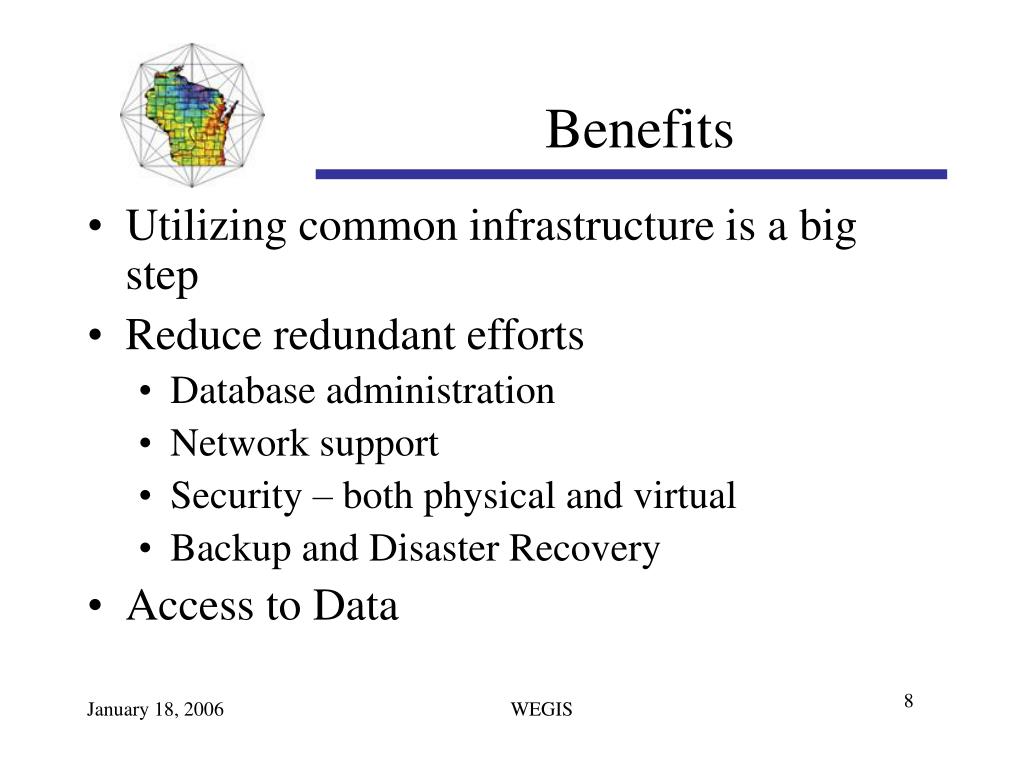 Benefits

• Utilizing common infrastructure is a big step
• Reduce redundant efforts
  • Database administration
  • Network support
  • Security – both physical and virtual
  • Backup and Disaster Recovery
• Access to Data

January 18, 2006

WEGIS

8